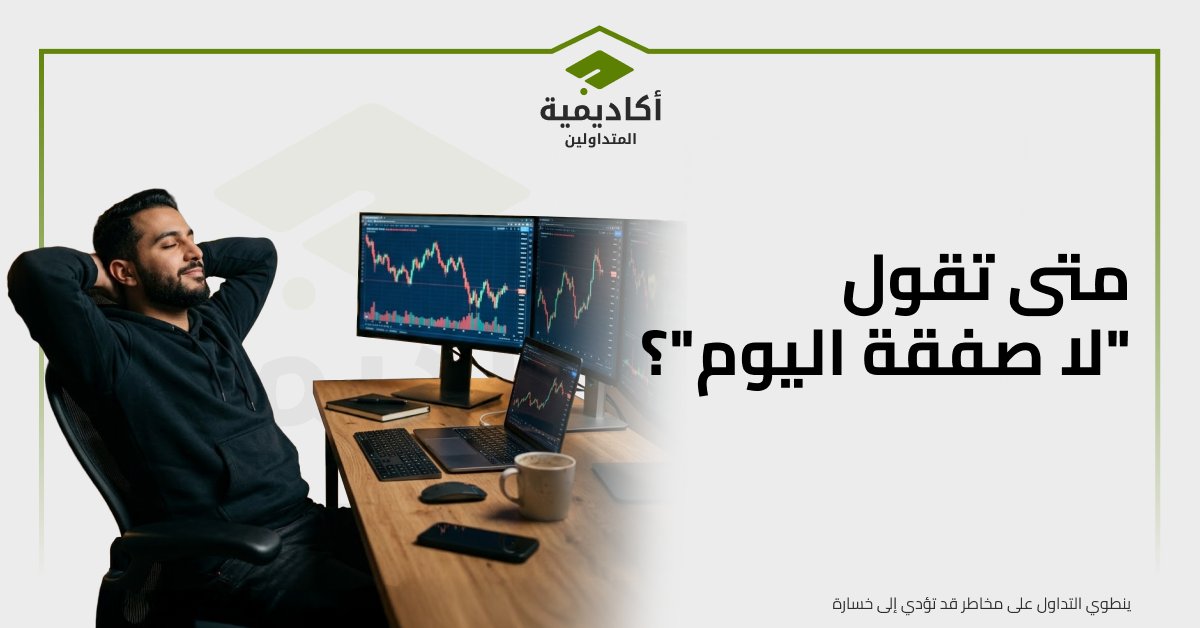 أكاديمية
المتداولين

متى تقول
"لا صفقة اليوم"؟

ينطوي التداول على مخاطر قد تؤدي إلى خسارة